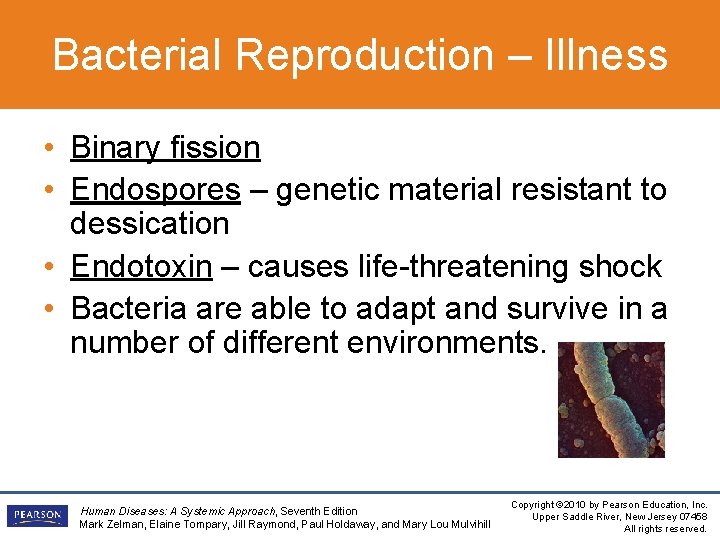 Bacterial Reproduction – Illness

• Binary fission
• Endospores – genetic material resistant to dessication
• Endotoxin – causes life-threatening shock
• Bacteria are able to adapt and survive in a number of different environments.

PEARSON

Human Diseases: A Systemic Approach, Seventh Edition
Mark Zelman, Elaine Tompary, Jill Raymond, Paul Holdaway, and Mary Lou Mulvihill

Copyright ©2010 by Pearson Education, Inc.
Upper Saddle River, New Jersey 07458
All rights reserved.